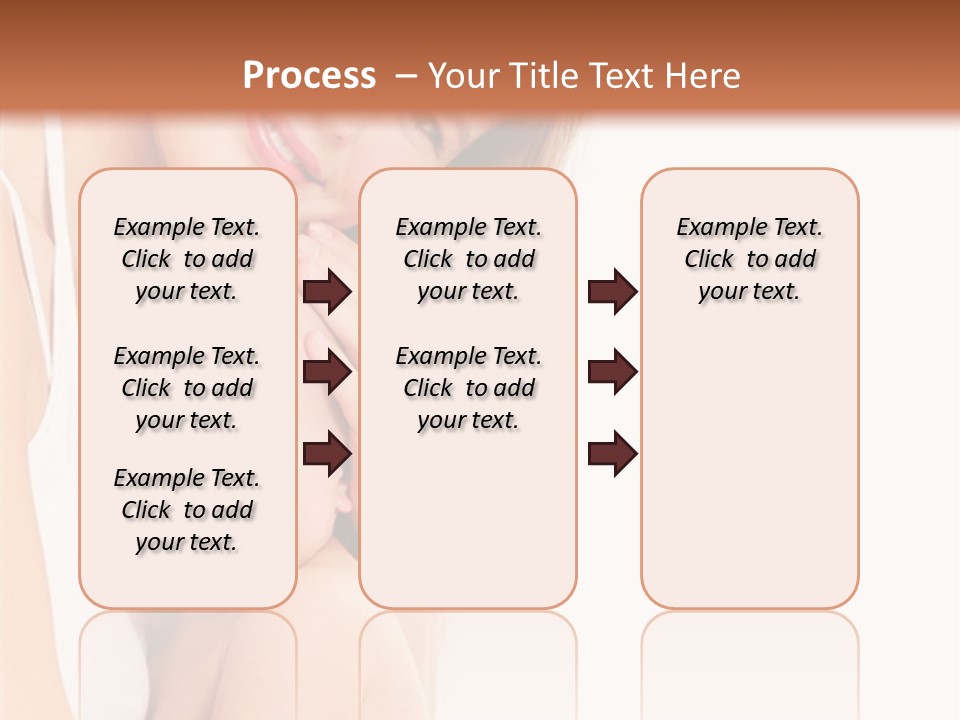 Process – Your Title Text Here

Example Text. Click to add your text.

Example Text. Click to add your text.

Example Text. Click to add your text.

Example Text. Click to add your text.

Example Text. Click to add your text.

Example Text. Click to add your text.